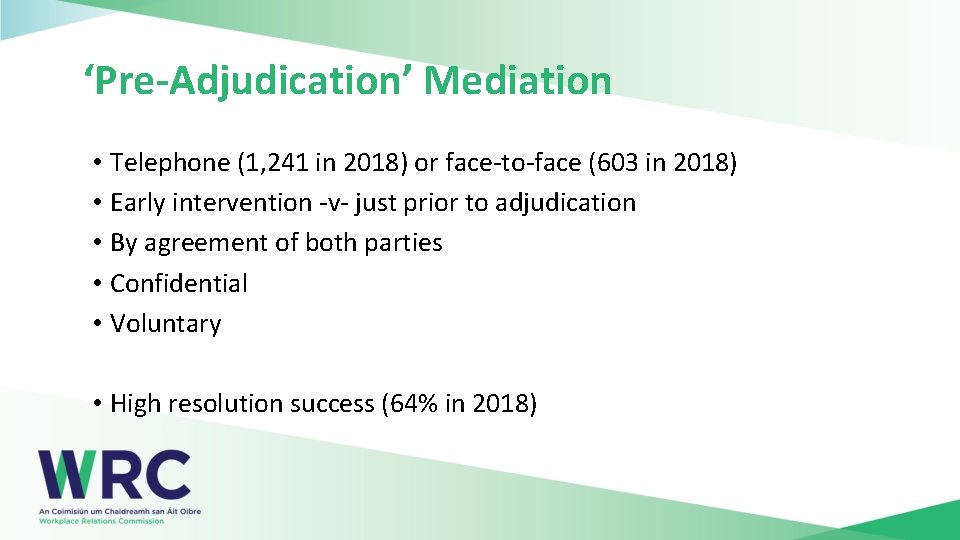 'Pre-Adjudication' Mediation

• Telephone (1,241 in 2018) or face-to-face (603 in 2018)
• Early intervention -v- just prior to adjudication
• By agreement of both parties
• Confidential
• Voluntary

• High resolution success (64% in 2018)

WRC
An Coimisiún um Chaidreamh san Áit Oibre
Workplace Relations Commission